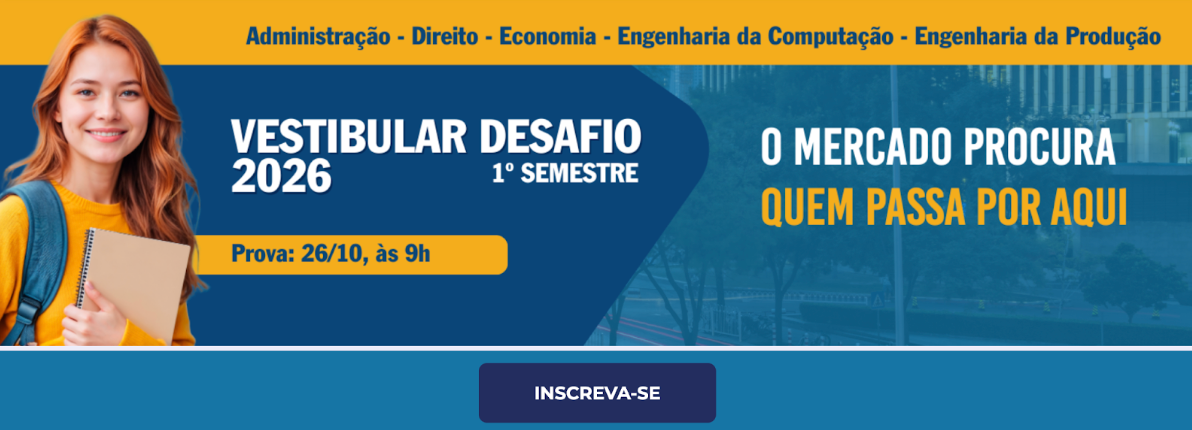 Administração - Direito - Economia - Engenharia da Computação - Engenharia da Produção

VESTIBULAR DESAFIO 2026
1º SEMESTRE

Prova: 26/10, às 9h

O MERCADO PROCURA
QUEM PASSA POR AQUI

INSCREVA-SE